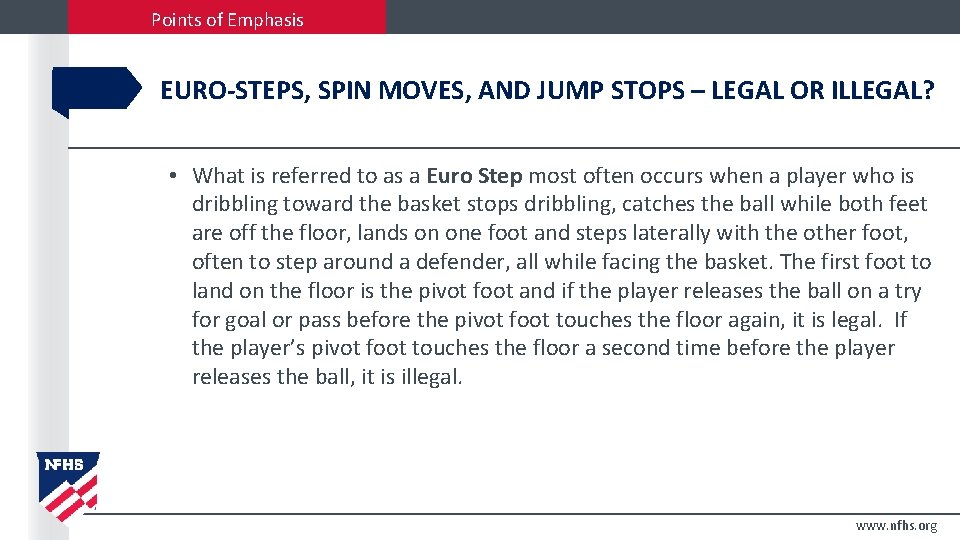 Points of Emphasis

EURO-STEPS, SPIN MOVES, AND JUMP STOPS – LEGAL OR ILLEGAL?

• What is referred to as a Euro Step most often occurs when a player who is dribbling toward the basket stops dribbling, catches the ball while both feet are off the floor, lands on one foot and steps laterally with the other foot, often to step around a defender, all while facing the basket. The first foot to land on the floor is the pivot foot and if the player releases the ball on a try for goal or pass before the pivot foot touches the floor again, it is legal. If the player's pivot foot touches the floor a second time before the player releases the ball, it is illegal.

NFHS

www.nfhs.org